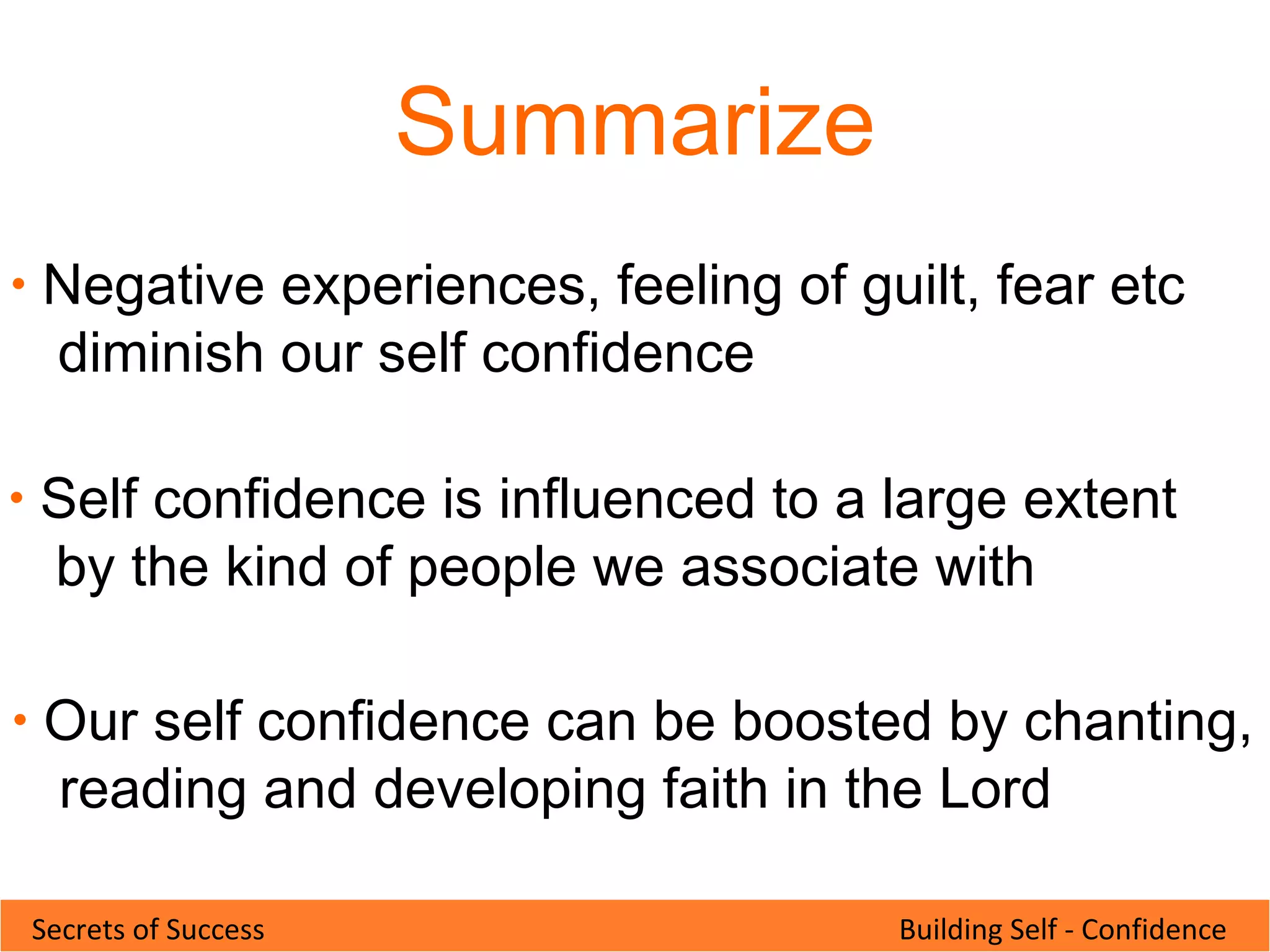 Summarize

• Negative experiences, feeling of guilt, fear etc diminish our self confidence

• Self confidence is influenced to a large extent by the kind of people we associate with

• Our self confidence can be boosted by chanting, reading and developing faith in the Lord

Secrets of Success

Building Self - Confidence